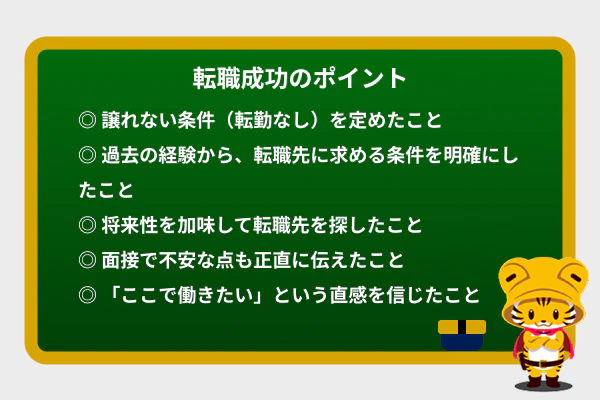 転職成功のポイント

◎ 譲れない条件（転勤なし）を定めたこと

◎ 過去の経験から、転職先に求める条件を明確にしたこと

◎ 将来性を加味して転職先を探したこと

◎ 面接で不安な点も正直に伝えたこと

◎ 「ここで働きたい」という直感を信じたこと